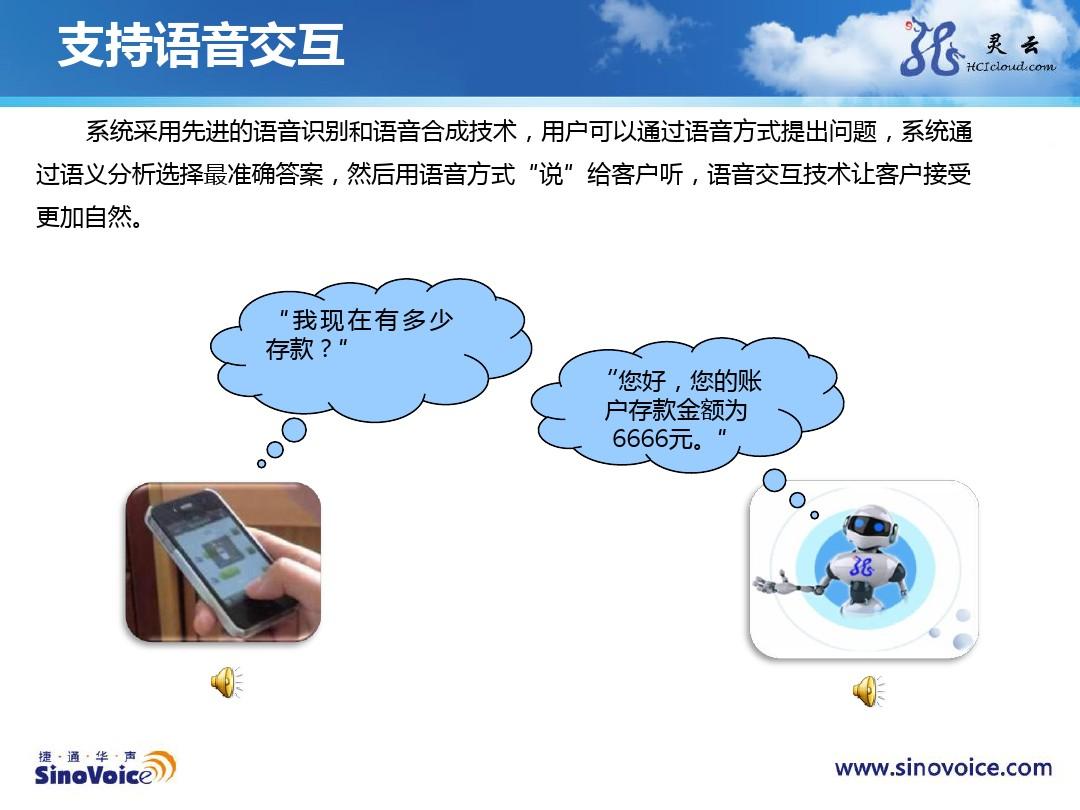 支持语音交互

灵云
HCIcloud.com

系统采用先进的语音识别和语音合成技术，用户可以通过语音方式提出问题，系统通过语义分析选择最准确答案，然后用语音方式“说”给客户听，语音交互技术让客户接受更加自然。

“我现在有多少存款？”

“您好，您的账户存款金额为6666元。”

捷·通·华·声
SinoVoice

www.sinovoice.com